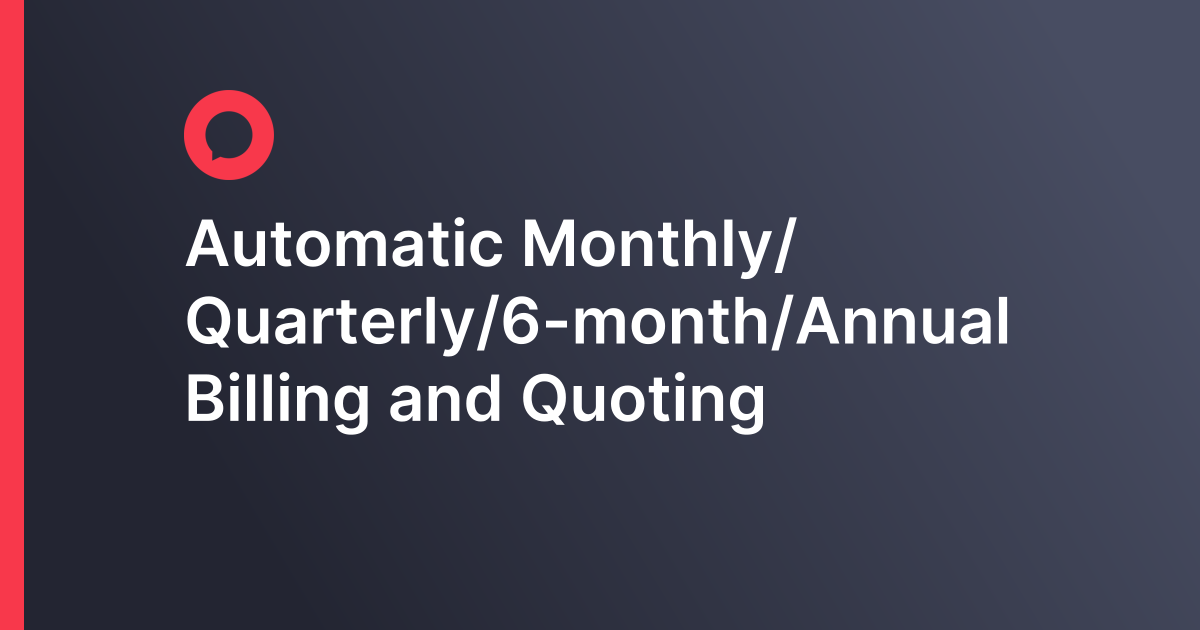 Automatic Monthly/Quarterly/6-month/Annual Billing and Quoting